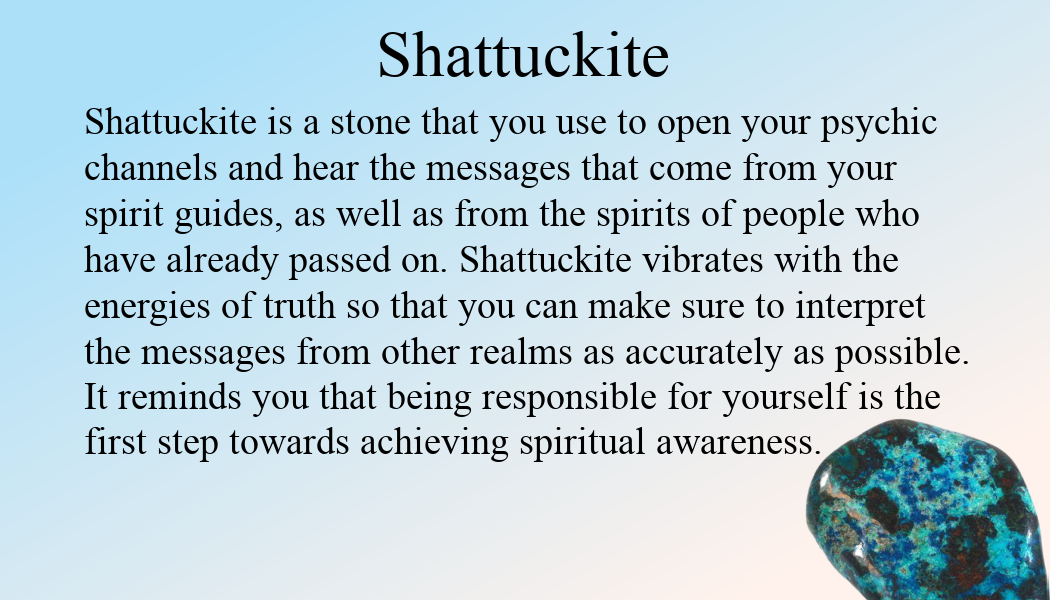 Shattuckite

Shattuckite is a stone that you use to open your psychic channels and hear the messages that come from your spirit guides, as well as from the spirits of people who have already passed on. Shattuckite vibrates with the energies of truth so that you can make sure to interpret the messages from other realms as accurately as possible. It reminds you that being responsible for yourself is the first step towards achieving spiritual awareness.